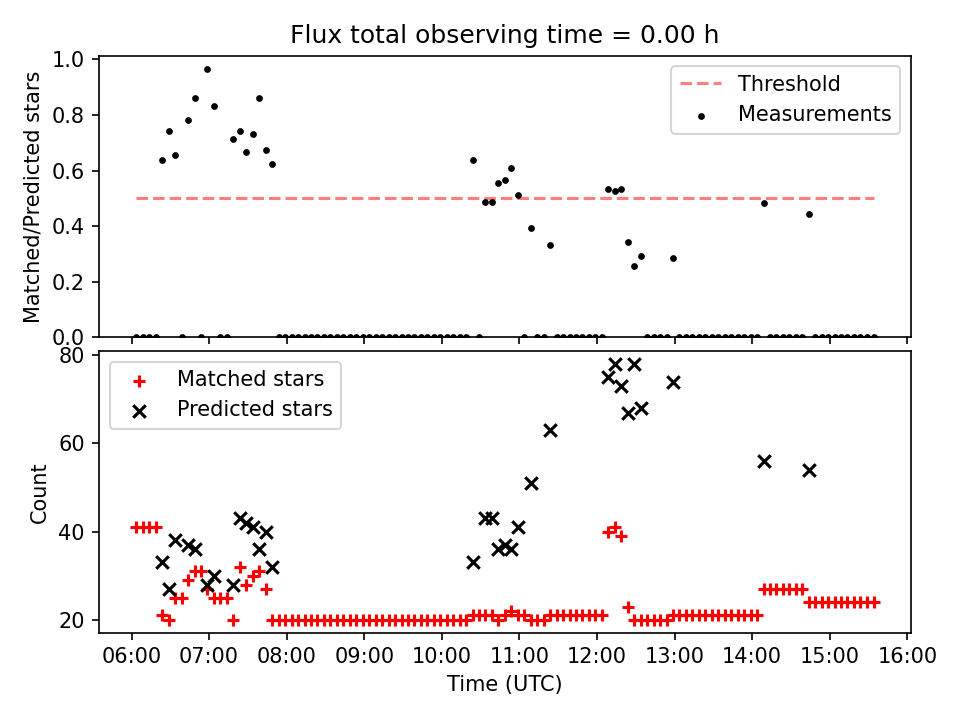 Flux total observing time = 0.00 h

Matched/Predicted stars

1.0
0.8
0.6
0.4
0.2
0.0

Threshold
Measurements

Count

80
60
40
20

Matched stars
Predicted stars

06:00 07:00 08:00 09:00 10:00 11:00 12:00 13:00 14:00 15:00 16:00

Time (UTC)